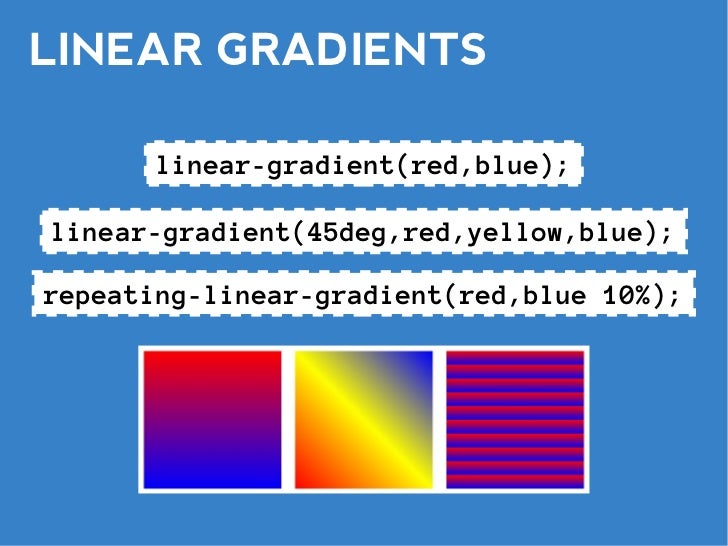 LINEAR GRADIENTS

linear-gradient(red,blue);

linear-gradient(45deg,red,yellow,blue);

repeating-linear-gradient(red,blue 10%);